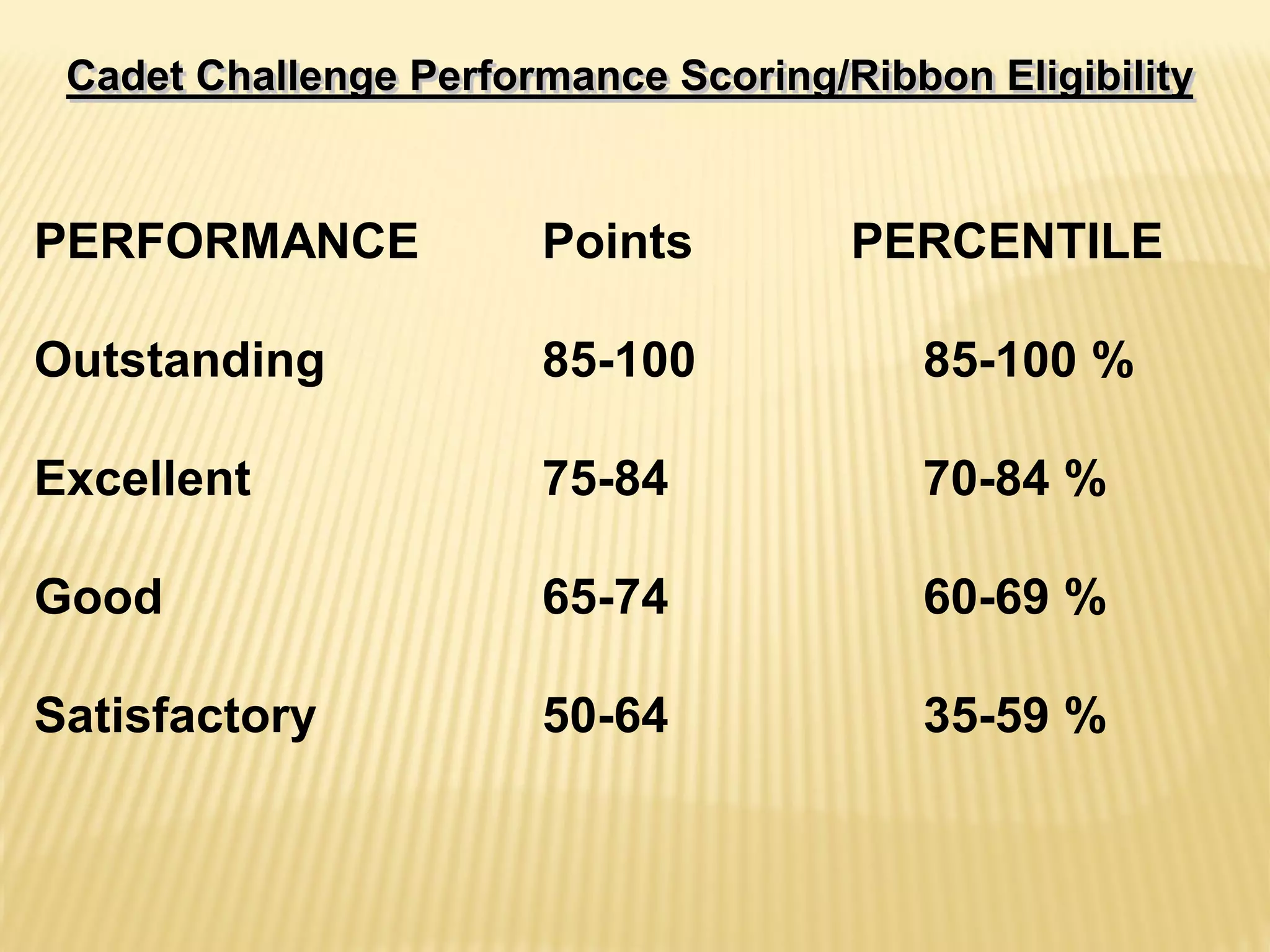 Cadet Challenge Performance Scoring/Ribbon Eligibility

| PERFORMANCE | Points | PERCENTILE |
|---|---|---|
| Outstanding | 85-100 | 85-100 % |
| Excellent | 75-84 | 70-84 % |
| Good | 65-74 | 60-69 % |
| Satisfactory | 50-64 | 35-59 % |